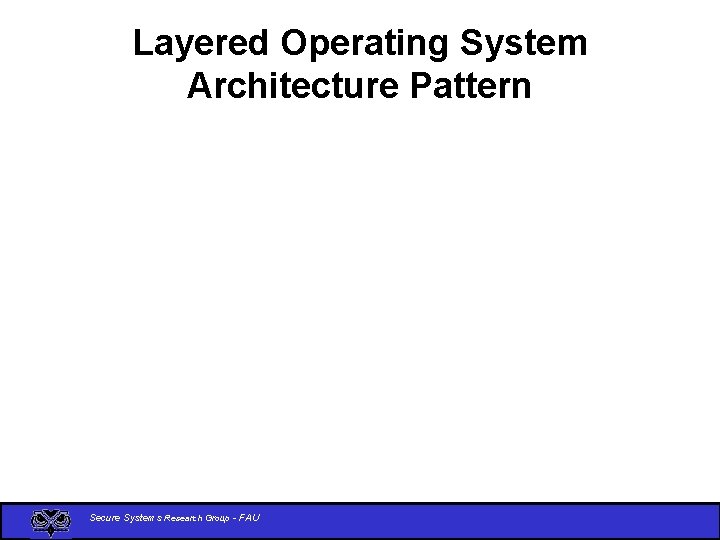 Layered Operating System Architecture Pattern

Secure Systems Research Group - FAU